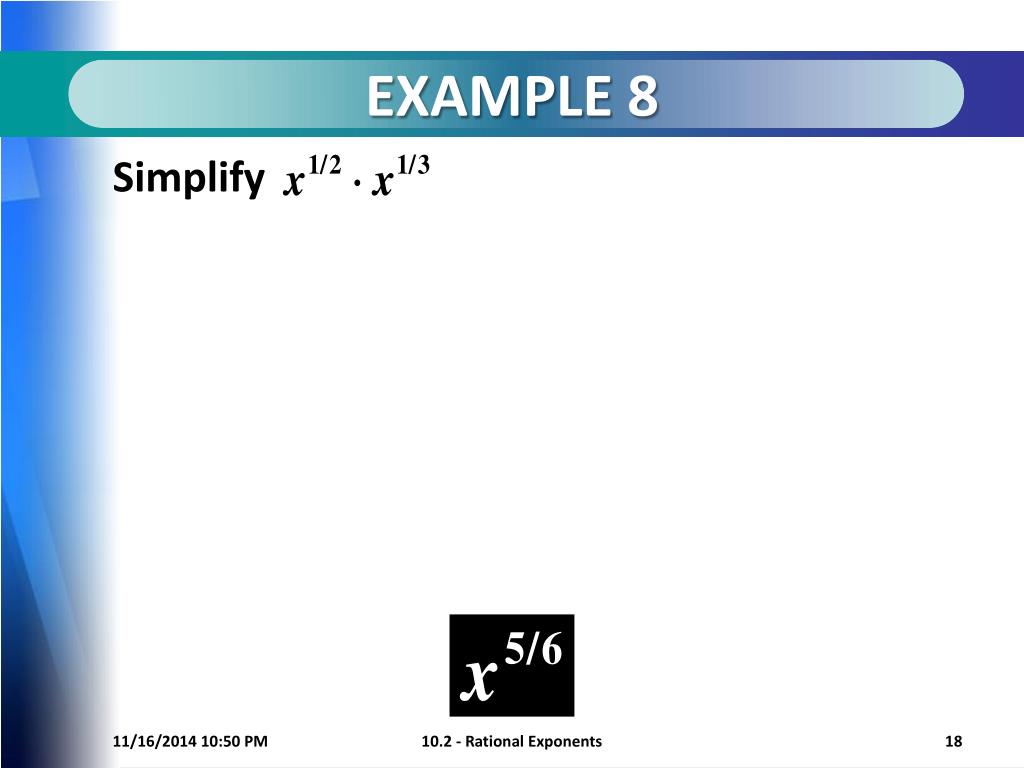 EXAMPLE 8

Simplify $x^{1/2} \cdot x^{1/3}$

$x^{5/6}$

11/16/2014 10:50 PM

10.2 - Rational Exponents

18